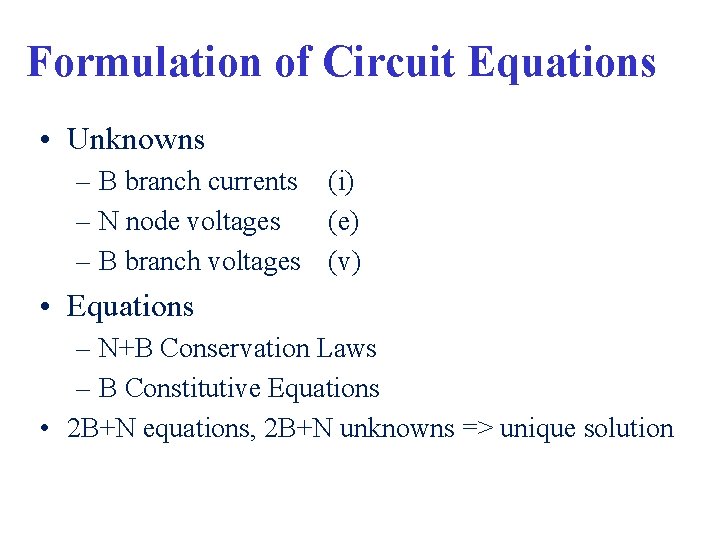 Formulation of Circuit Equations

• Unknowns
– B branch currents (i)
– N node voltages (e)
– B branch voltages (v)

• Equations
– N+B Conservation Laws
– B Constitutive Equations

• 2B+N equations, 2B+N unknowns => unique solution